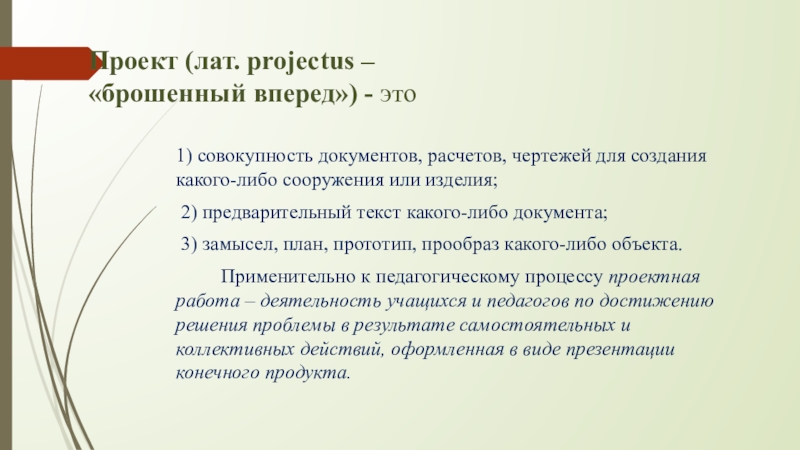 Проект (лат. projectus – «брошенный вперед») - это

1) совокупность документов, расчетов, чертежей для создания какого-либо сооружения или изделия;

2) предварительный текст какого-либо документа;

3) замысел, план, прототип, прообраз какого-либо объекта.

Применительно к педагогическому процессу проектная работа – деятельность учащихся и педагогов по достижению решения проблемы в результате самостоятельных и коллективных действий, оформленная в виде презентации конечного продукта.